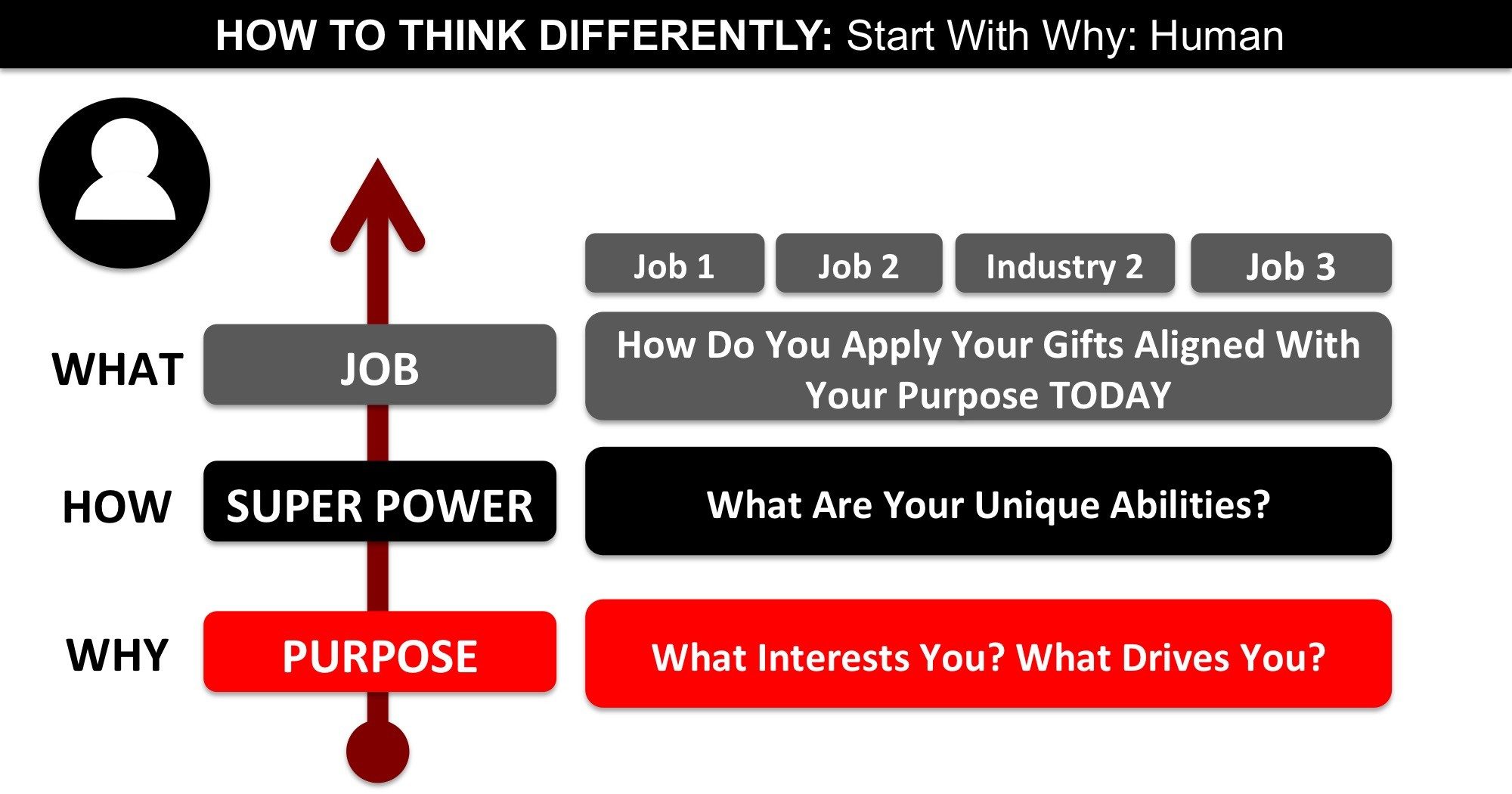 HOW TO THINK DIFFERENTLY: Start With Why: Human

Job 1
Job 2
Industry 2
Job 3

WHAT
JOB
How Do You Apply Your Gifts Aligned With Your Purpose TODAY

HOW
SUPER POWER
What Are Your Unique Abilities?

WHY
PURPOSE
What Interests You? What Drives You?